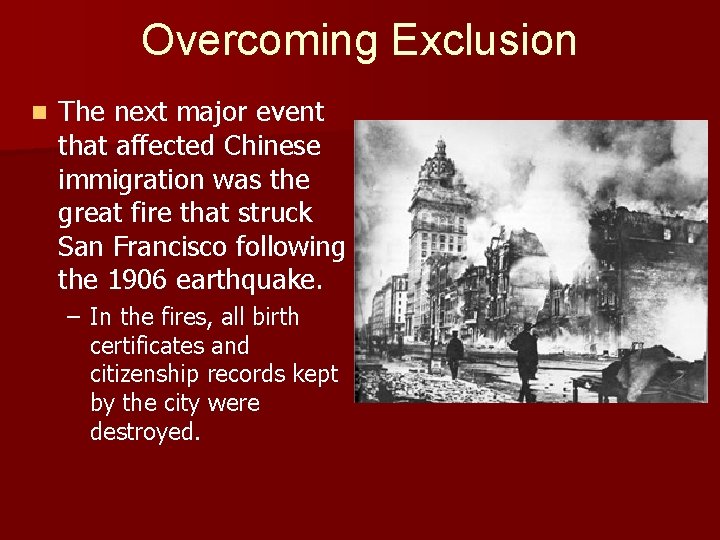 Overcoming Exclusion

The next major event that affected Chinese immigration was the great fire that struck San Francisco following the 1906 earthquake.

– In the fires, all birth certificates and citizenship records kept by the city were destroyed.